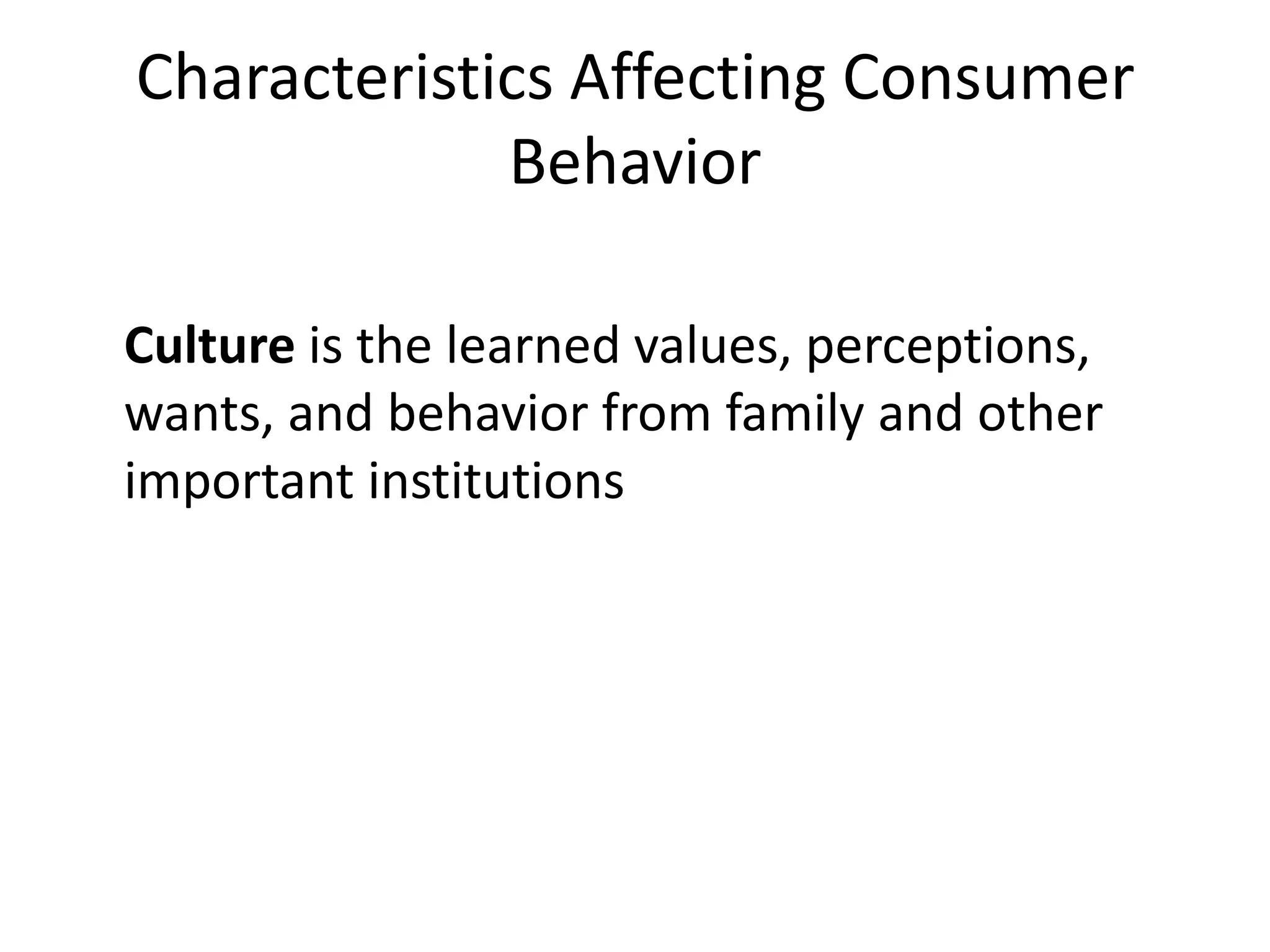 Characteristics Affecting Consumer Behavior

Culture is the learned values, perceptions, wants, and behavior from family and other important institutions